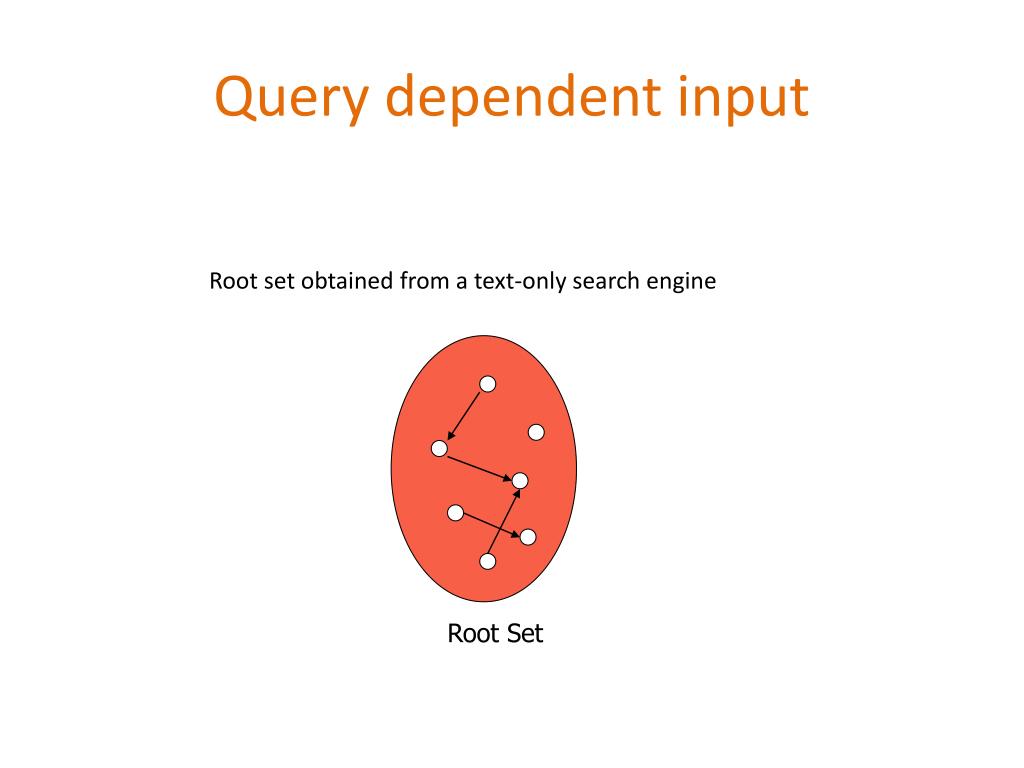 Query dependent input

Root set obtained from a text-only search engine

Root Set